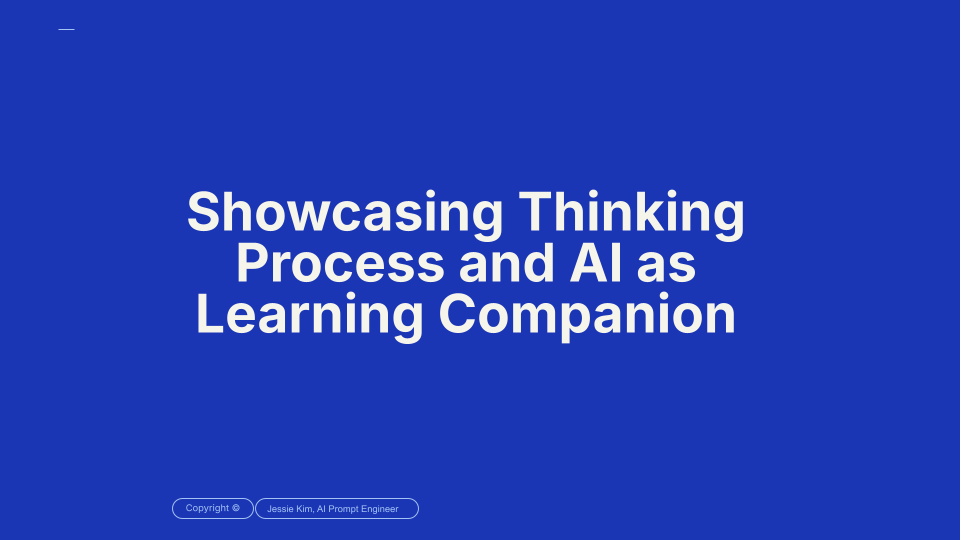 Showcasing Thinking Process and AI as Learning Companion

Copyright ©

Jessie Kim, AI Prompt Engineer